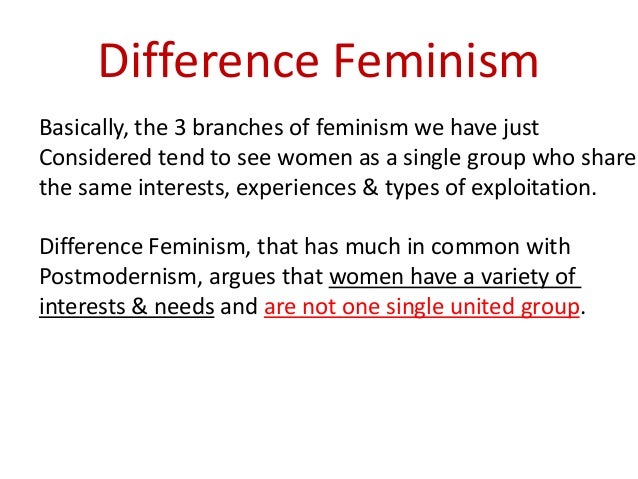 Difference Feminism

Basically, the 3 branches of feminism we have just Considered tend to see women as a single group who share the same interests, experiences & types of exploitation.

Difference Feminism, that has much in common with Postmodernism, argues that women have a variety of interests & needs and are not one single united group.